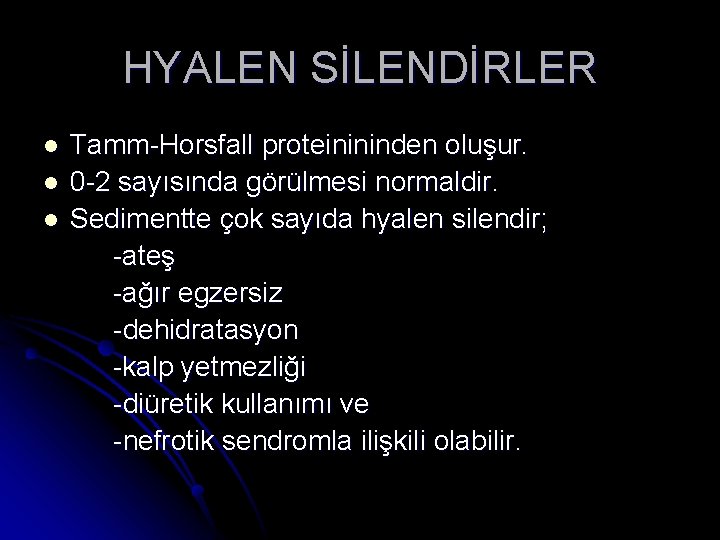 HYALEN SİLENDİRLER

- Tamm-Horsfall proteinininden oluşur.
- 0-2 sayısında görülmesi normaldir.
- Sedimentte çok sayıda hyalen silendir;

-ateş
-ağır egzersiz
-dehidratasyon
-kalp yetmezliği
-diüretik kullanımı ve
-nefrotik sendromla ilişkili olabilir.